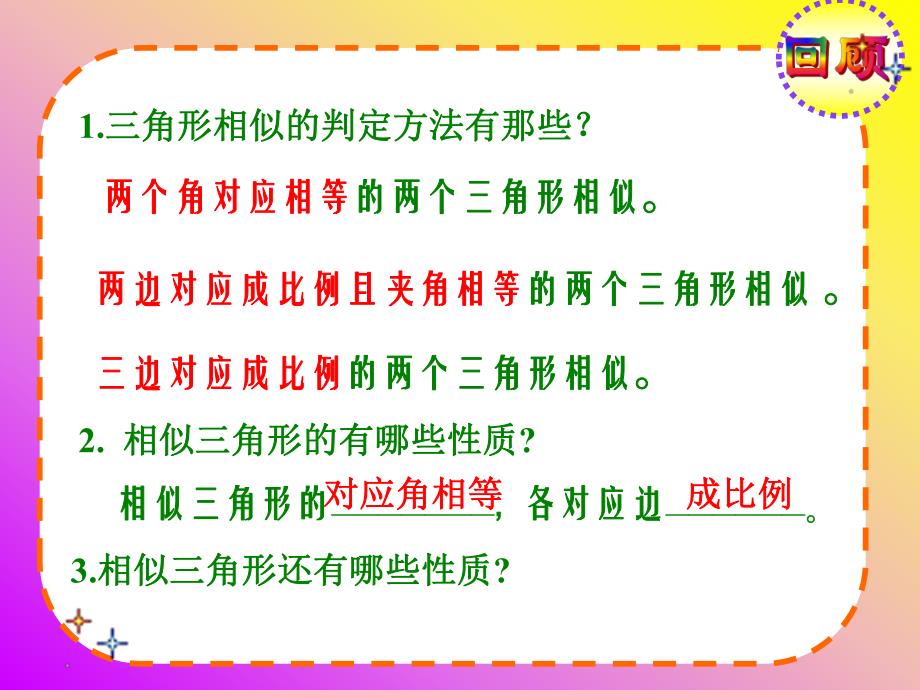 回顾

1.三角形相似的判定方法有那些?

两个角对应相等的两个三角形相似。

两边对应成比例且夹角相等的两个三角形相似 。

三边对应成比例的两个三角形相似。

2. 相似三角形的有哪些性质?

相似三角形的对应角相等, 各对应边成比例。

3.相似三角形还有哪些性质?